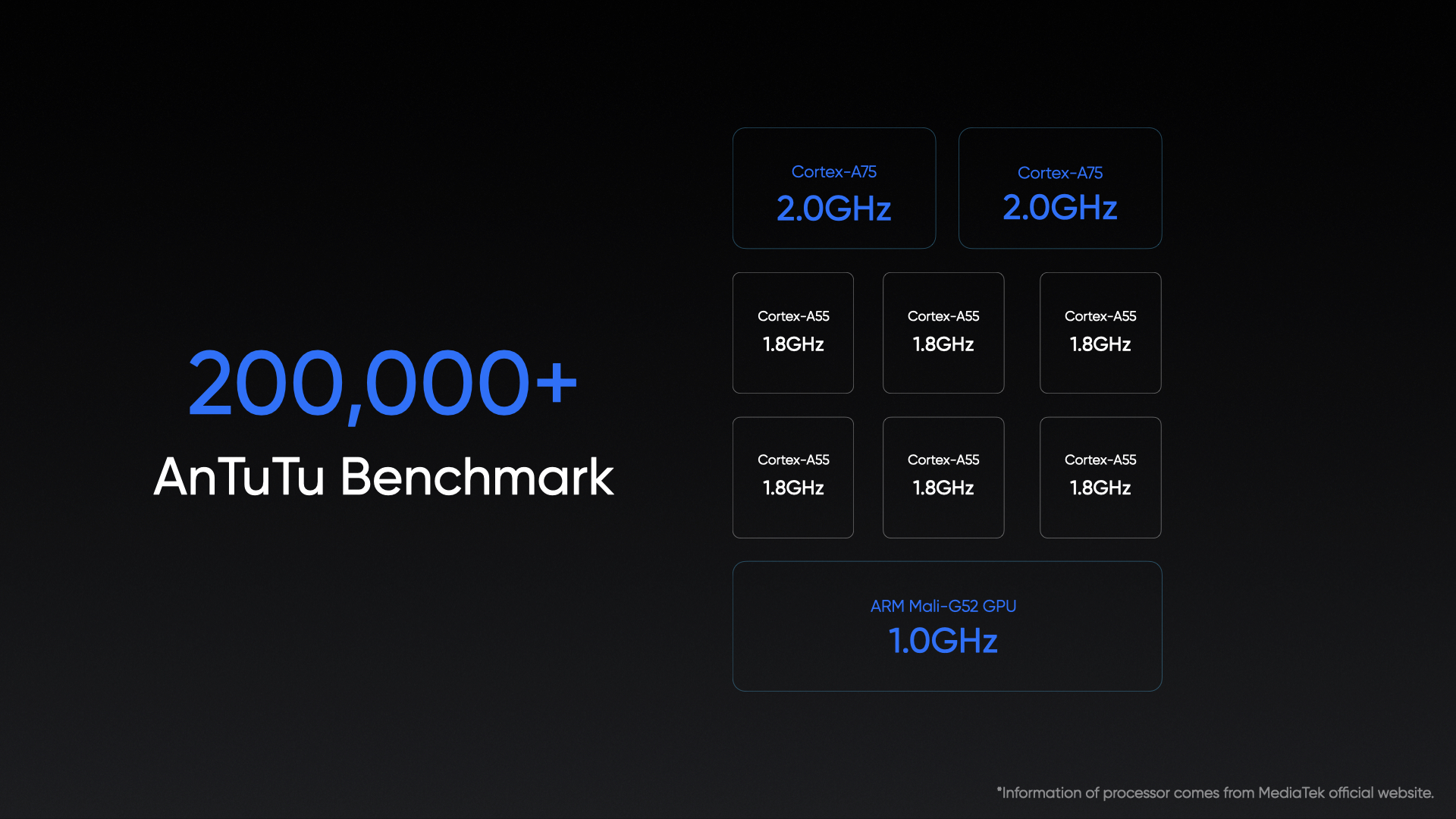 200,000+
AnTuTu Benchmark

Cortex-A75
2.0GHz

Cortex-A75
2.0GHz

Cortex-A55
1.8GHz

Cortex-A55
1.8GHz

Cortex-A55
1.8GHz

Cortex-A55
1.8GHz

Cortex-A55
1.8GHz

Cortex-A55
1.8GHz

ARM Mali-G52 GPU
1.0GHz

*Information of processor comes from MediaTek official website.